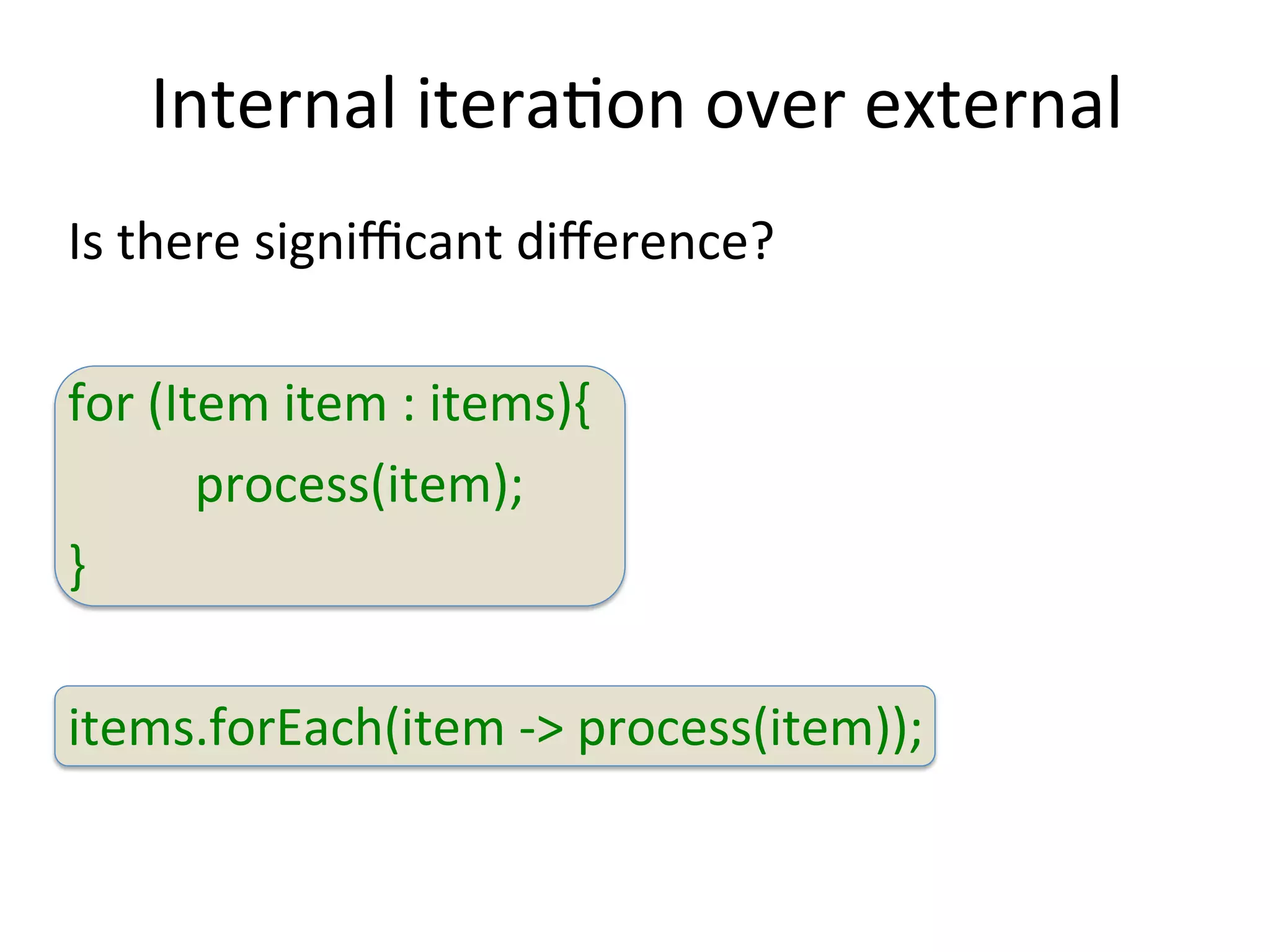 Internal iteration over external

Is there signifficant difference?

for (Item item : items){
process(item);
}

items.forEach(item -> process(item));